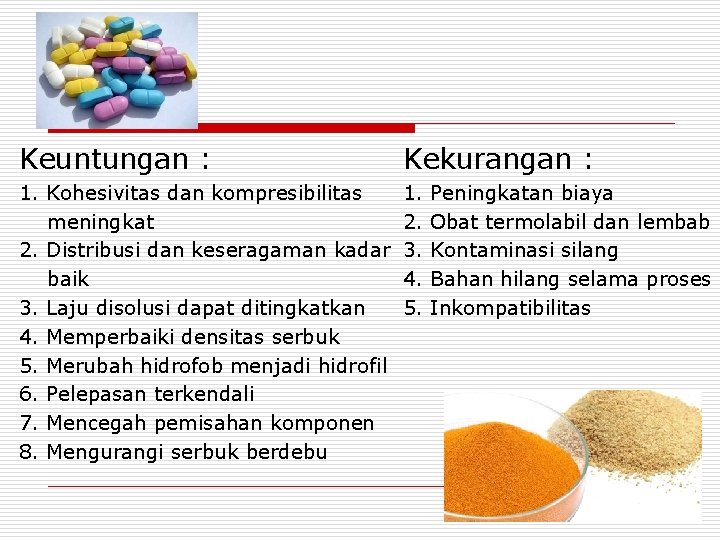 Keuntungan :

1. Kohesivitas dan kompresibilitas meningkat
2. Distribusi dan keseragaman kadar baik
3. Laju disolusi dapat ditingkatkan
4. Memperbaiki densitas serbuk
5. Merubah hidrofob menjadi hidrofil
6. Pelepasan terkendali
7. Mencegah pemisahan komponen
8. Mengurangi serbuk berdebu

Kekurangan :

1. Peningkatan biaya
2. Obat termolabil dan lembab
3. Kontaminasi silang
4. Bahan hilang selama proses
5. Inkompatibilitas